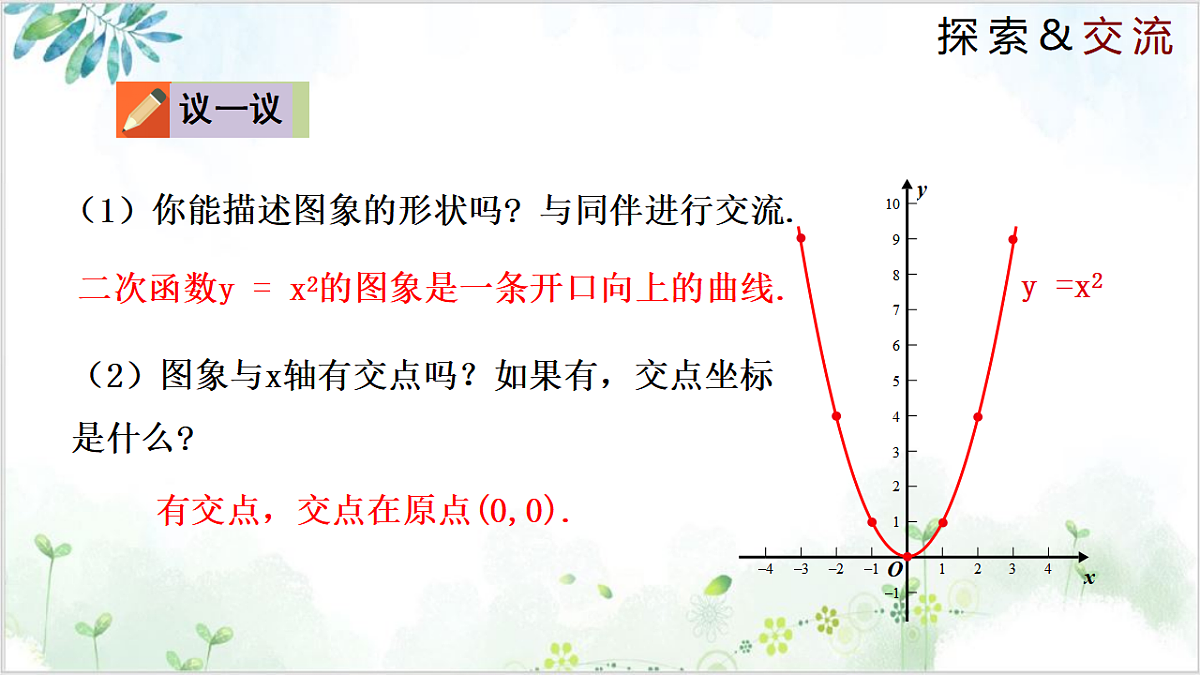 探索&交流

议一议

（1）你能描述图象的形状吗？与同伴进行交流.

二次函数$y = x^2$的图象是一条开口向上的曲线.

（2）图象与x轴有交点吗？如果有，交点坐标是什么？

有交点，交点在原点(0,0).

y
10
9
8
7
6
5
4
3
2
1
−1
−4 −3 −2 −1 O 1 2 3 4 x

$y = x^2$